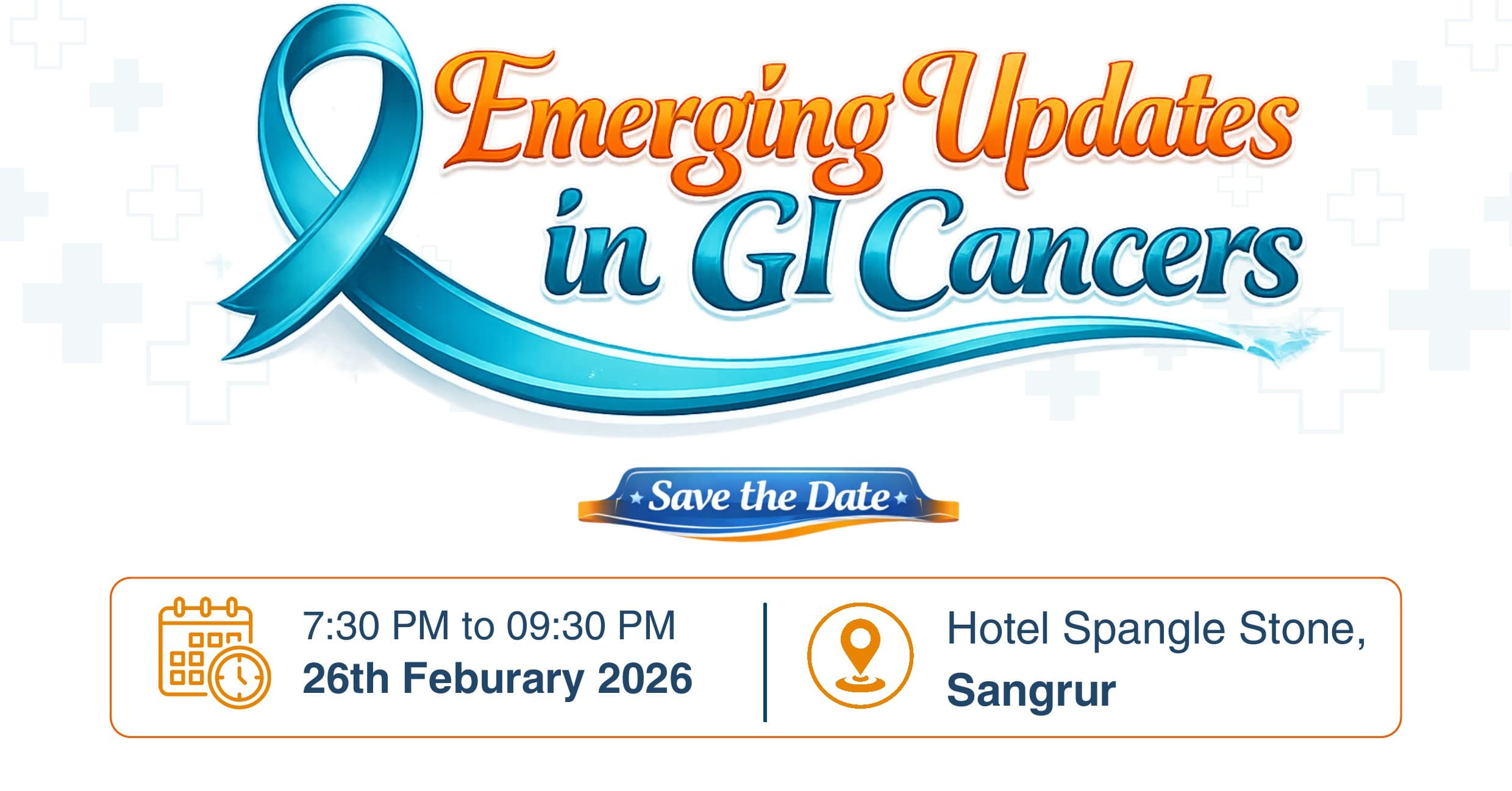 Emerging Updates in GI Cancers

Save the Date

7:30 PM to 09:30 PM
26th Feburary 2026

Hotel Spangle Stone,
Sangrur